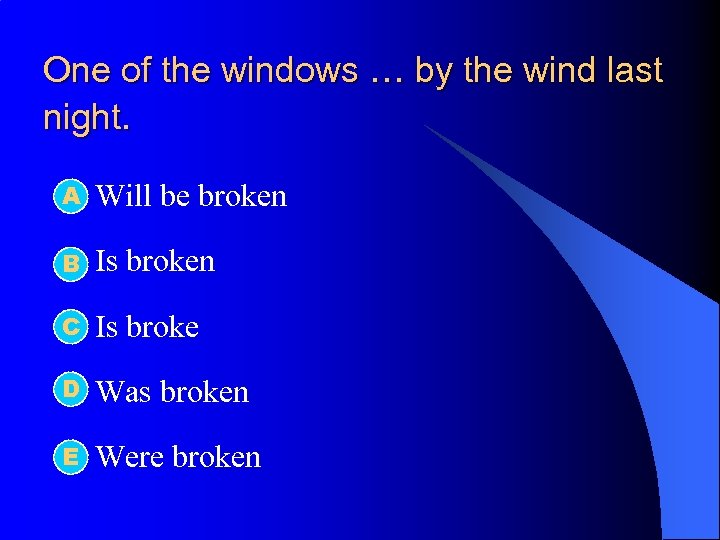 One of the windows … by the wind last night.

A Will be broken

B Is broken

C Is broke

D Was broken

E Were broken